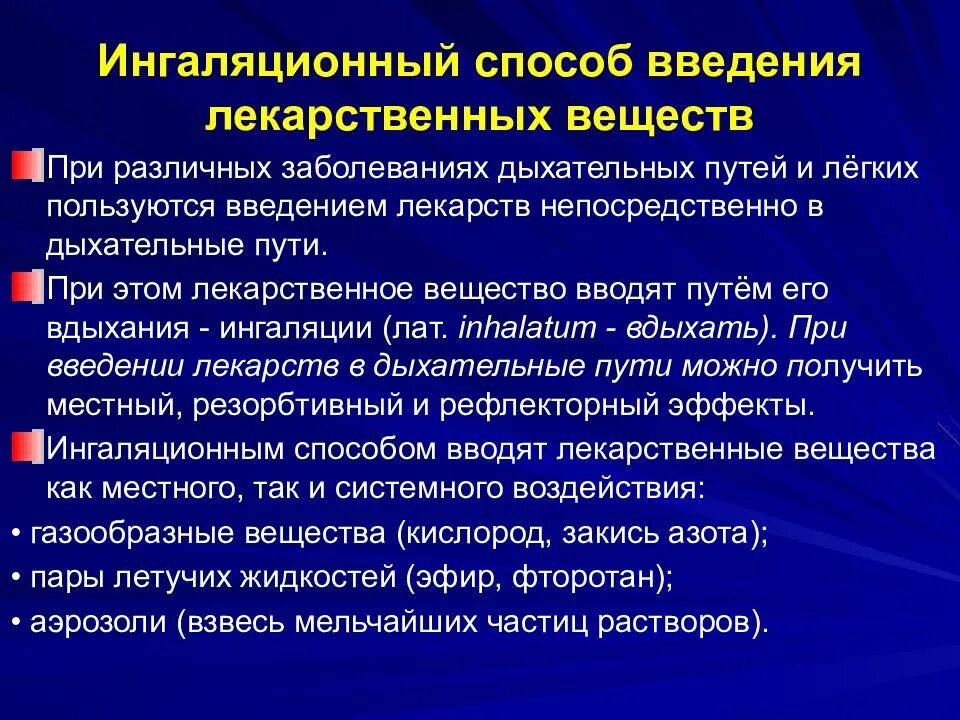 Ингаляционный способ введения лекарственных веществ

При различных заболеваниях дыхательных путей и лёгких пользуются введением лекарств непосредственно в дыхательные пути.

При этом лекарственное вещество вводят путём его вдыхания - ингаляции (лат. inhalatum - вдыхать). При введении лекарств в дыхательные пути можно получить местный, резорбтивный и рефлекторный эффекты.

Ингаляционным способом вводят лекарственные вещества как местного, так и системного воздействия:

• газообразные вещества (кислород, закись азота);

• пары летучих жидкостей (эфир, фторотан);

• аэрозоли (взвесь мельчайших частиц растворов).